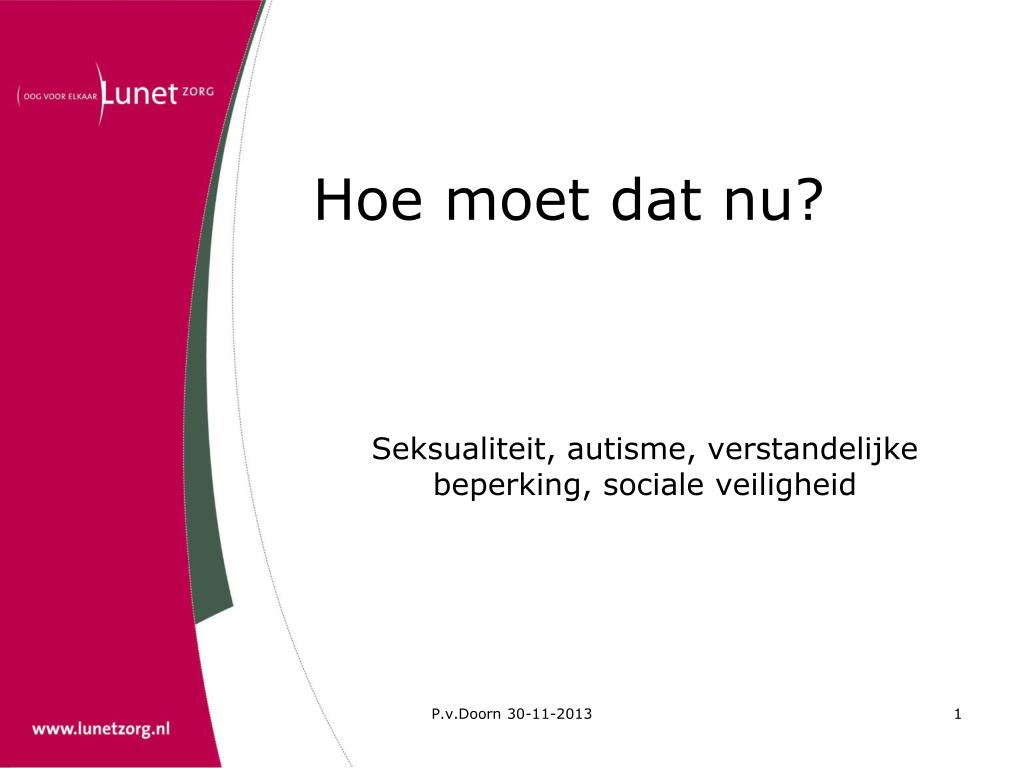 OOG VOOR ELKAAR Lunet ZORG

Hoe moet dat nu?

Seksualiteit, autisme, verstandelijke beperking, sociale veiligheid

www.lunetzorg.nl

P.v.Doorn 30-11-2013

1